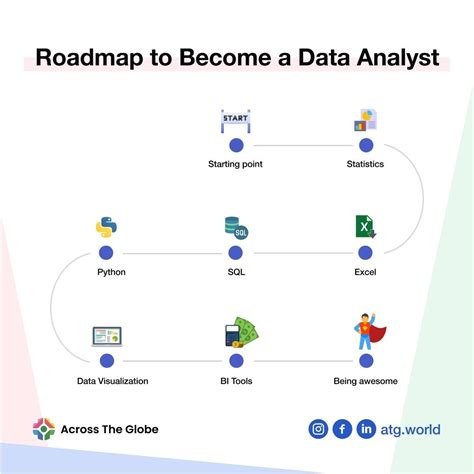 Roadmap to Become a Data Analyst

START

Starting point

Statistics

Excel

SQL

SQL

Python

Data Visualization

BI Tools

Being awesome

Across The Globe

atg.world